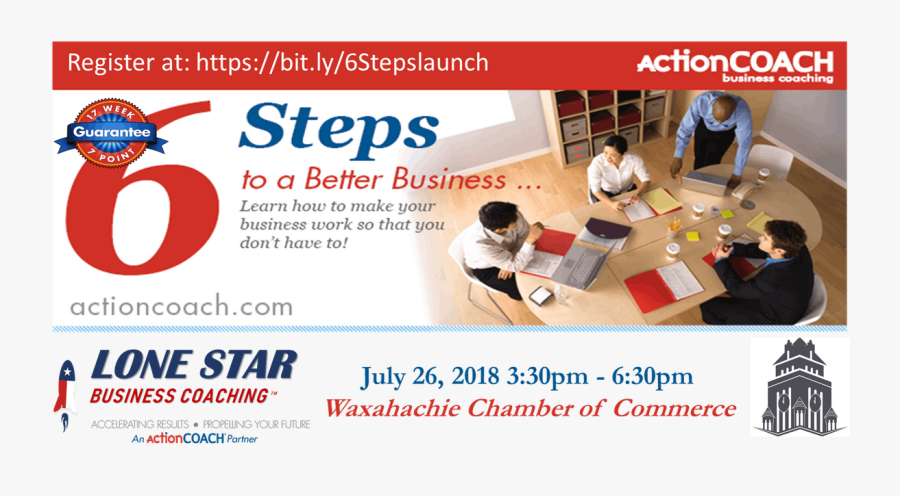 Register at: https://bit.ly/6Stepslaunch

ActionCOACH
business coaching

17 WEEK
Guarantee
7 POINT

6 Steps
to a Better Business ...
Learn how to make your business work so that you don't have to!

actioncoach.com

LONE STAR
BUSINESS COACHING™
ACCELERATING RESULTS • PROPELLING YOUR FUTURE
An ActionCOACH Partner

July 26, 2018 3:30pm - 6:30pm
Waxahachie Chamber of Commerce